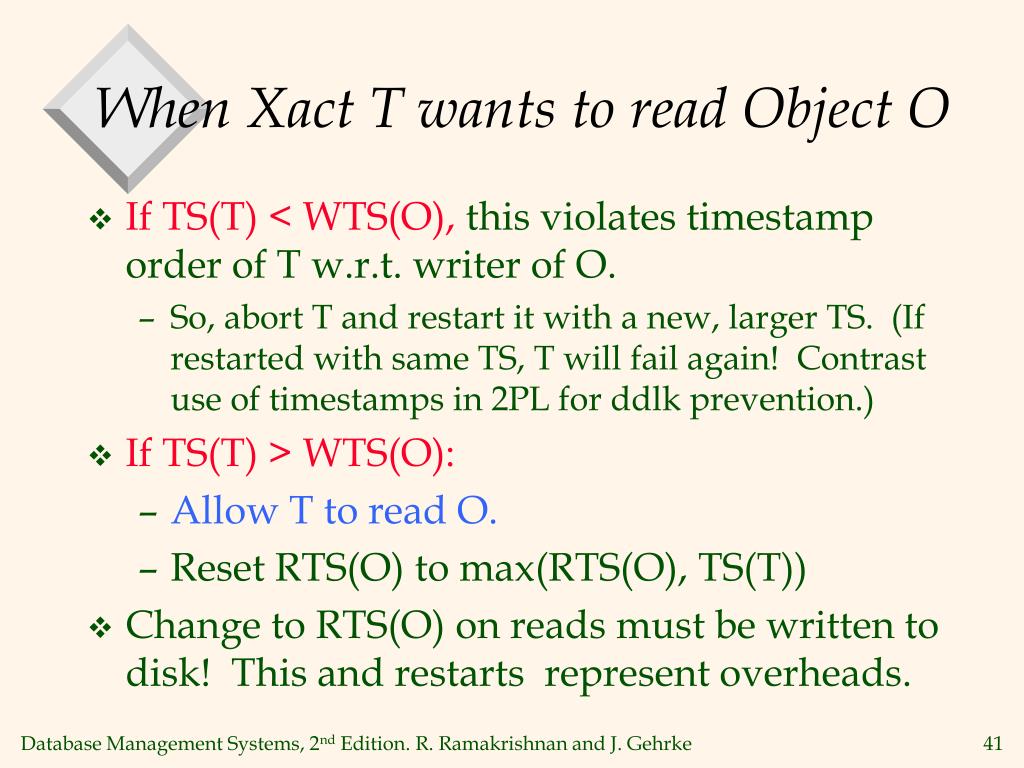 When Xact T wants to read Object O

❖ If TS(T) < WTS(O), this violates timestamp order of T w.r.t. writer of O.
– So, abort T and restart it with a new, larger TS. (If restarted with same TS, T will fail again! Contrast use of timestamps in 2PL for ddlk prevention.)

❖ If TS(T) > WTS(O):
– Allow T to read O.
– Reset RTS(O) to max(RTS(O), TS(T))

❖ Change to RTS(O) on reads must be written to disk! This and restarts represent overheads.

Database Management Systems, 2$^{nd}$ Edition. R. Ramakrishnan and J. Gehrke

41